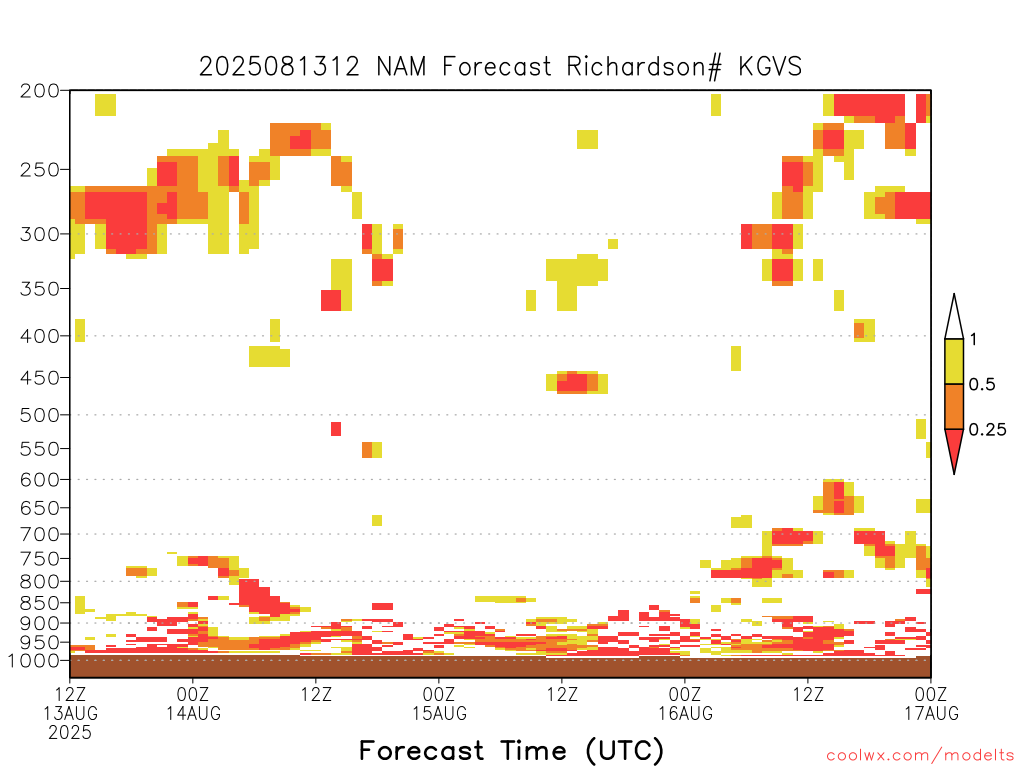 2025081312 NAM Forecast Richardson# KGVS

200
250
300
350
400
450
500
550
600
650
700
750
800
850
900
950
1000

1
0.5
0.25

12Z
13AUG
2025
00Z
14AUG
12Z
00Z
15AUG
12Z
00Z
16AUG
12Z
00Z
17AUG

Forecast Time (UTC)

coolwx.com/modelts